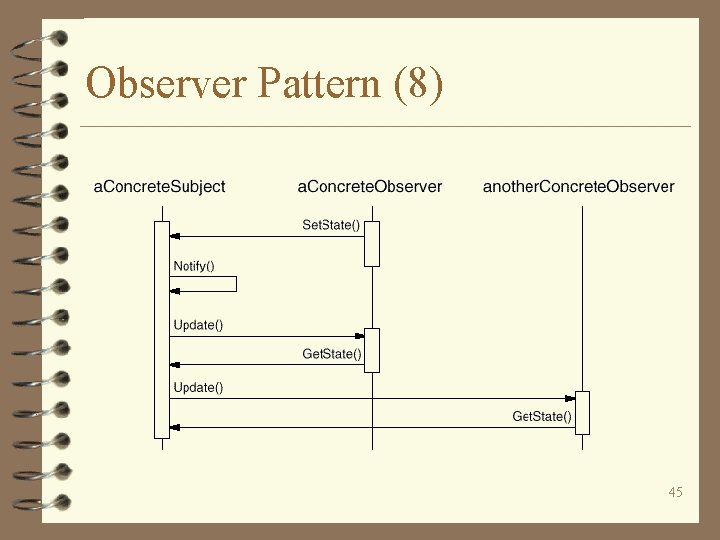 Observer Pattern (8)

aConcreteSubject

aConcreteObserver

anotherConcreteObserver

SetState()

Notify()

Update()

GetState()

Update()

GetState()

45